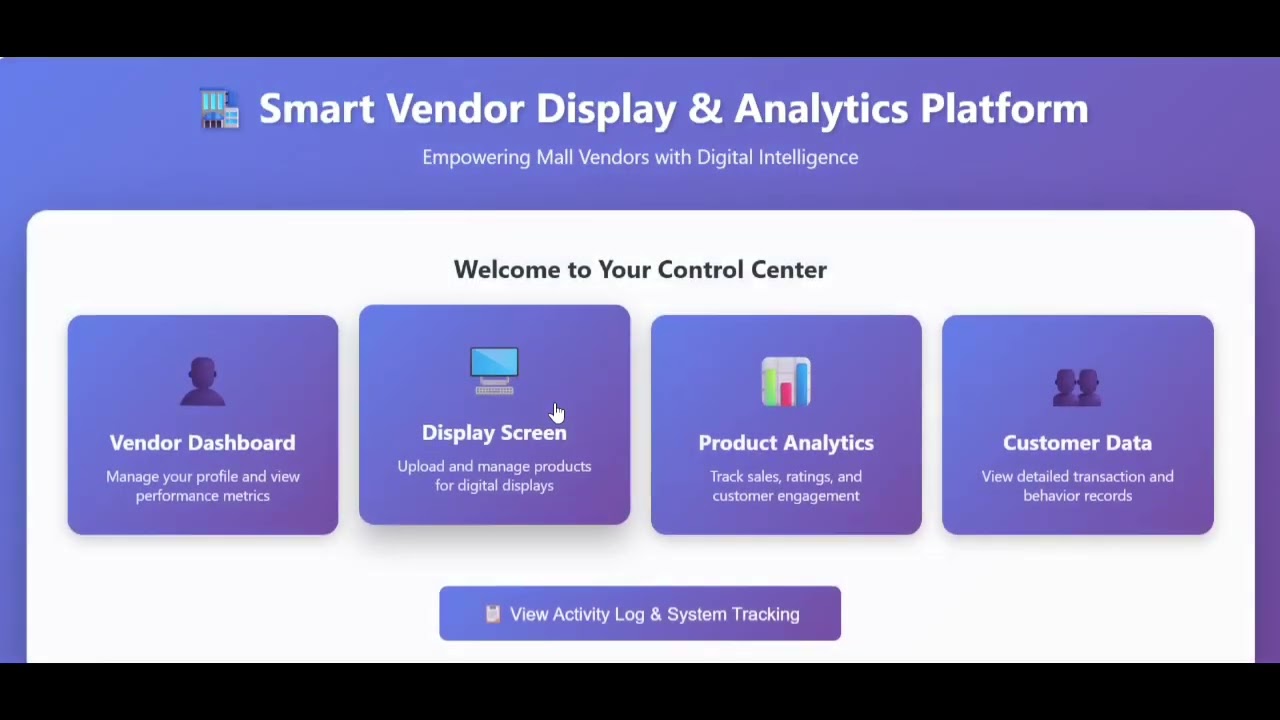 Smart Vendor Display & Analytics Platform

Empowering Mall Vendors with Digital Intelligence

Welcome to Your Control Center

Vendor Dashboard

Manage your profile and view performance metrics

Display Screen

Upload and manage products for digital displays

Product Analytics

Track sales, ratings, and customer engagement

Customer Data

View detailed transaction and behavior records

View Activity Log & System Tracking